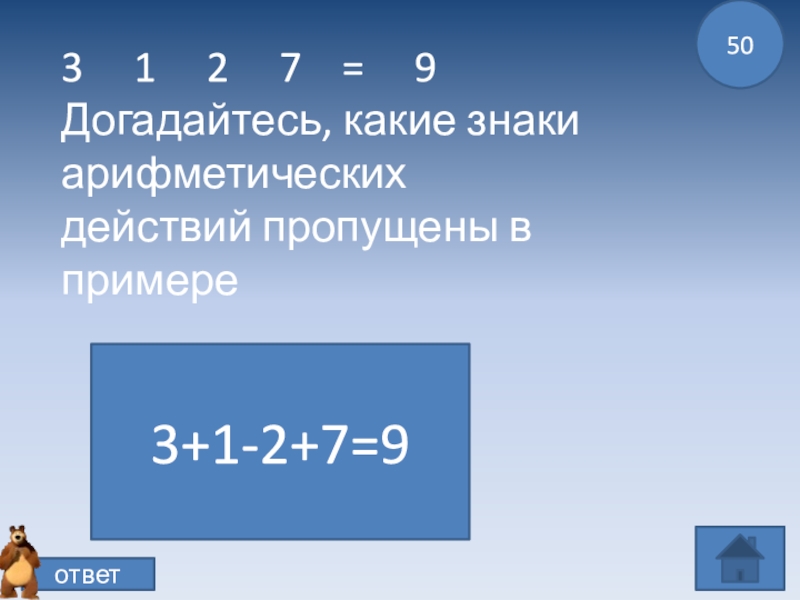 50

3 1 2 7 = 9
Догадайтесь, какие знаки арифметических действий пропущены в примере

3+1-2+7=9

ответ